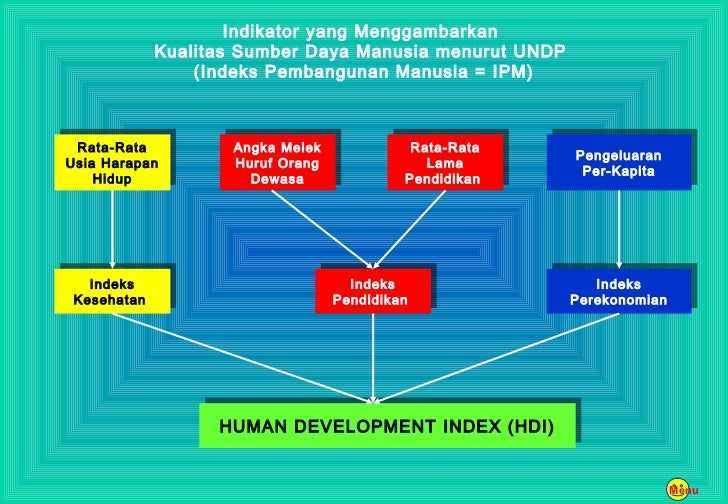 Indikator yang Menggambarkan
Kualitas Sumber Daya Manusia menurut UNDP
(Indeks Pembangunan Manusia = IPM)

Rata-Rata Usia Harapan Hidup

Angka Melek Huruf Orang Dewasa

Rata-Rata Lama Pendidikan

Pengeluaran Per-Kapita

Indeks Kesehatan

Indeks Pendidikan

Indeks Perekonomian

HUMAN DEVELOPMENT INDEX (HDI)

Menu